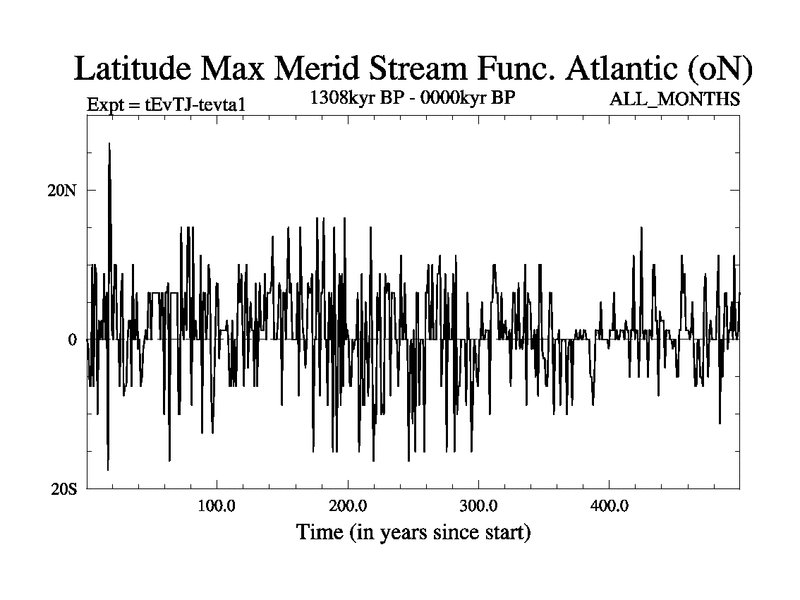 Latitude Max Merid Stream Func. Atlantic (oN)

Expt = tEvTJ-tevta1

1308kyr BP - 0000kyr BP

ALL_MONTHS

20N

0

20S

100.0

200.0

300.0

400.0

Time (in years since start)